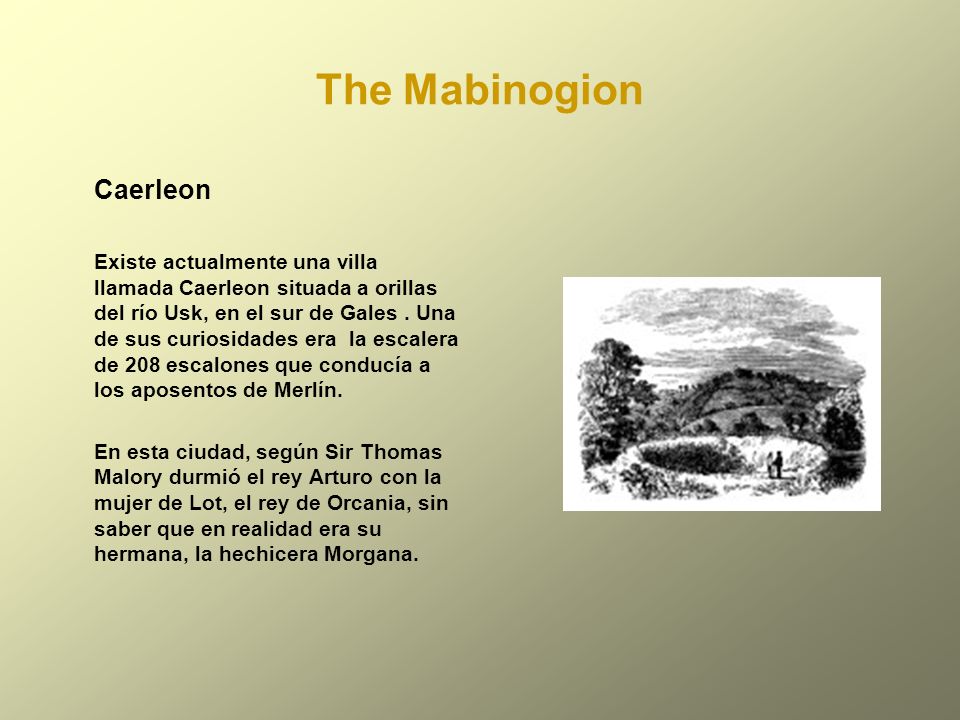 The Mabinogion

Caerleon

Existe actualmente una villa llamada Caerleon situada a orillas del río Usk, en el sur de Gales . Una de sus curiosidades era la escalera de 208 escalones que conducía a los aposentos de Merlín.

En esta ciudad, según Sir Thomas Malory durmió el rey Arturo con la mujer de Lot, el rey de Orcania, sin saber que en realidad era su hermana, la hechicera Morgana.